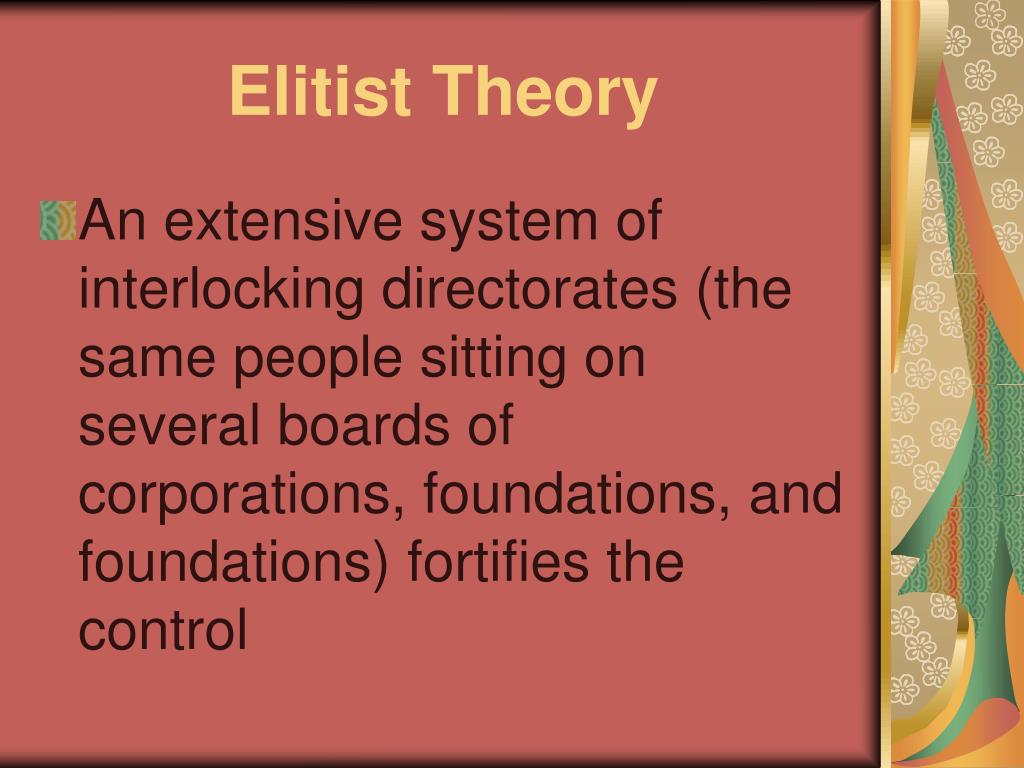 Elitist Theory

An extensive system of interlocking directorates (the same people sitting on several boards of corporations, foundations, and foundations) fortifies the control